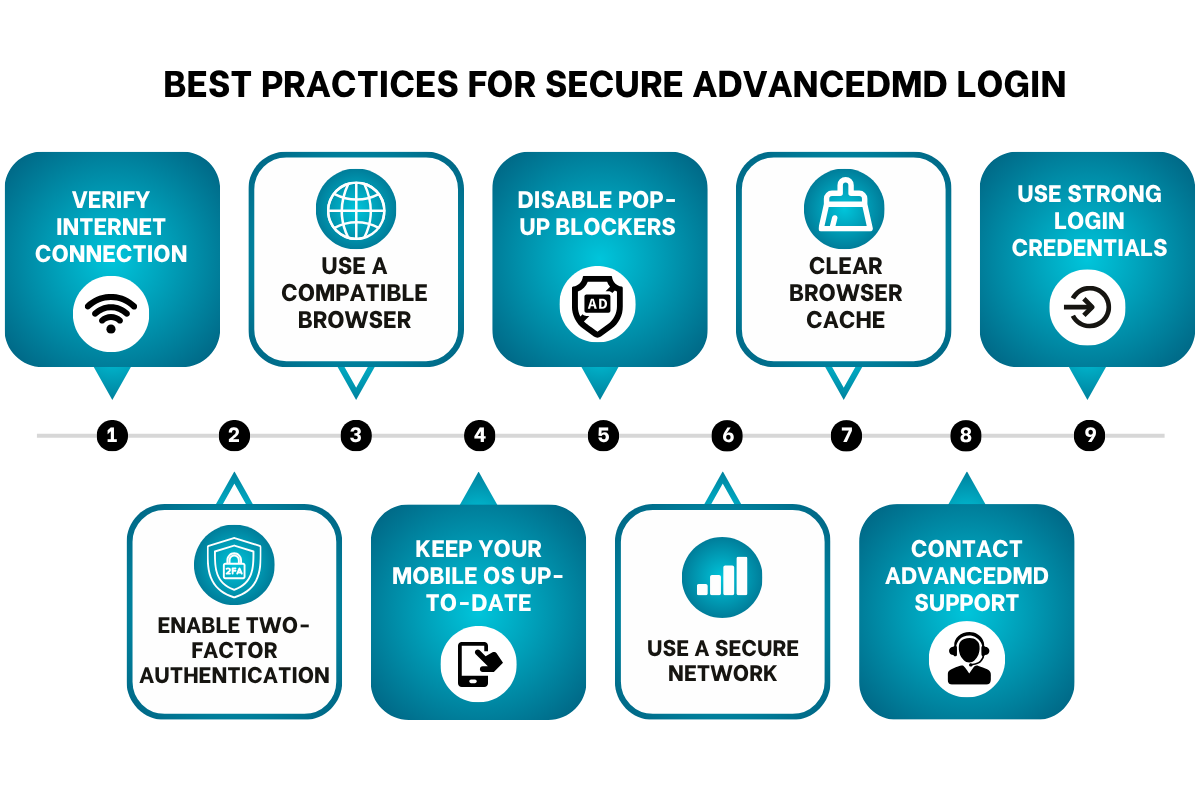 BEST PRACTICES FOR SECURE ADVANCEDMD LOGIN

VERIFY INTERNET CONNECTION

USE A COMPATIBLE BROWSER

DISABLE POP-UP BLOCKERS

AD

CLEAR BROWSER CACHE

USE STRONG LOGIN CREDENTIALS

1

2

3

4

5

6

7

8

9

2FA

ENABLE TWO-FACTOR AUTHENTICATION

KEEP YOUR MOBILE OS UP-TO-DATE

USE A SECURE NETWORK

CONTACT ADVANCEDMD SUPPORT